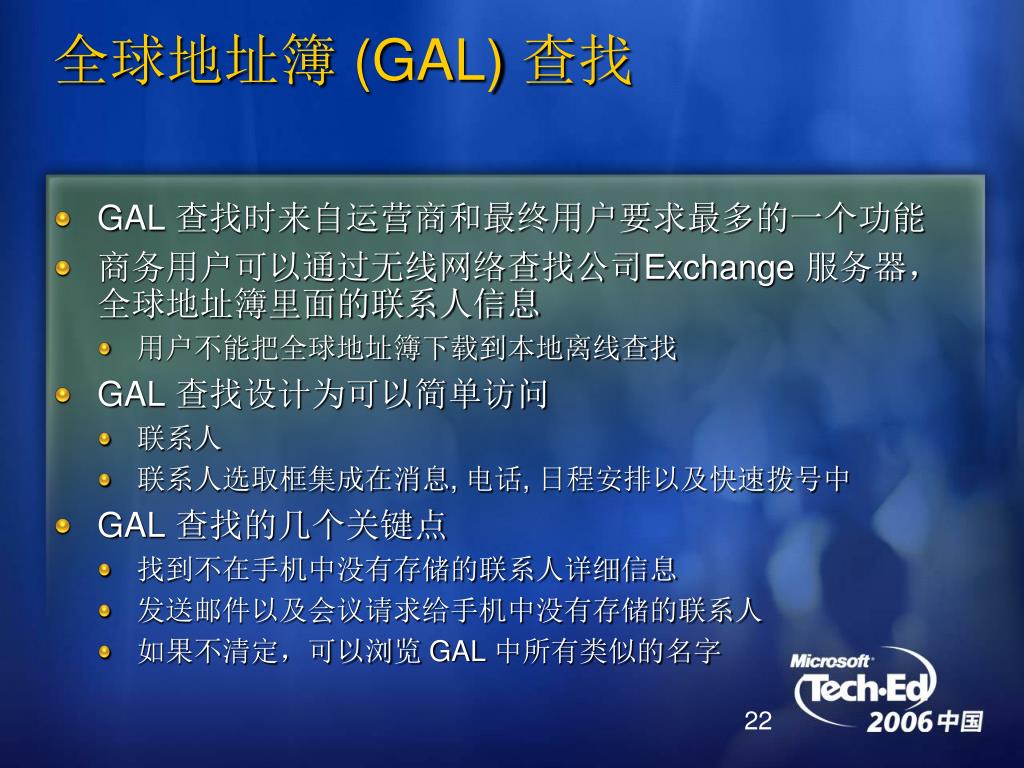 全球地址簿 (GAL) 查找

GAL 查找时来自运营商和最终用户要求最多的一个功能

商务用户可以通过无线网络查找公司Exchange 服务器，全球地址簿里面的联系人信息

用户不能把全球地址簿下载到本地离线查找

GAL 查找设计为可以简单访问

联系人

联系人选取框集成在消息, 电话, 日程安排以及快速拨号中

GAL 查找的几个关键点

找到不在手机中没有存储的联系人详细信息

发送邮件以及会议请求给手机中没有存储的联系人

如果不清定，可以浏览 GAL 中所有类似的名字

Microsoft Tech·Ed 2006 中国

22